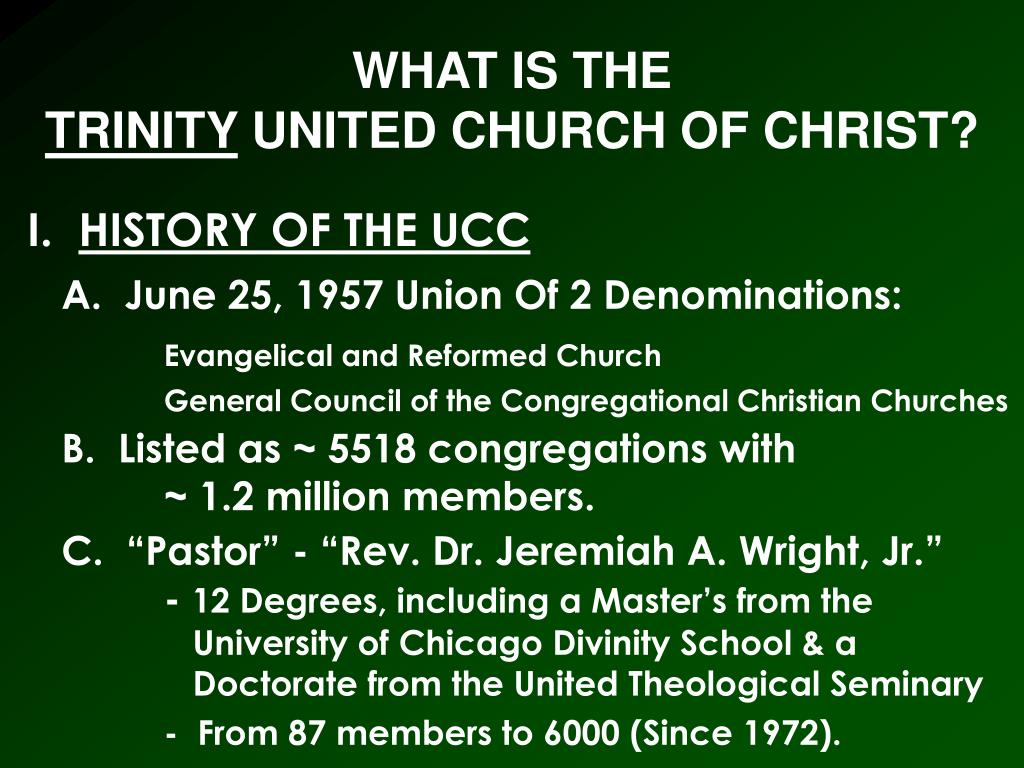 WHAT IS THE
TRINITY UNITED CHURCH OF CHRIST?

I. HISTORY OF THE UCC

A. June 25, 1957 Union Of 2 Denominations:

Evangelical and Reformed Church

General Council of the Congregational Christian Churches

B. Listed as ~ 5518 congregations with ~ 1.2 million members.

C. “Pastor” - “Rev. Dr. Jeremiah A. Wright, Jr.”

- 12 Degrees, including a Master’s from the University of Chicago Divinity School & a Doctorate from the United Theological Seminary

- From 87 members to 6000 (Since 1972).